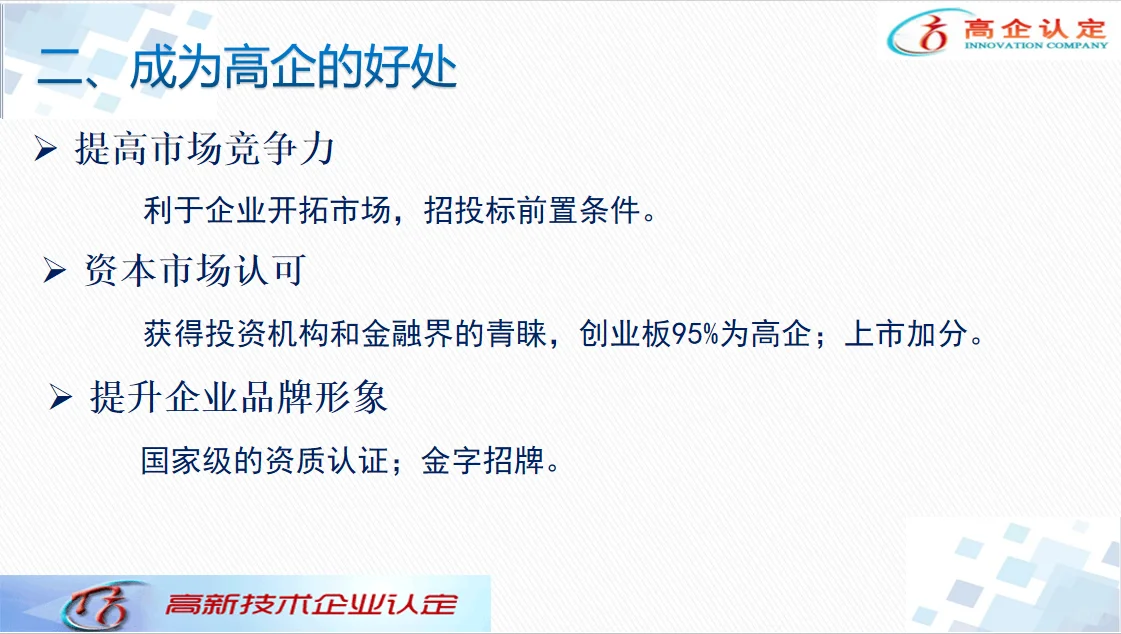 高企认定
INNOVATION COMPANY

二、成为高企的好处

➢ 提高市场竞争力

利于企业开拓市场，招投标前置条件。

➢ 资本市场认可

获得投资机构和金融界的青睐，创业板95%为高企；上市加分。

➢ 提升企业品牌形象

国家级的资质认证；金字招牌。

高新技术企业认定